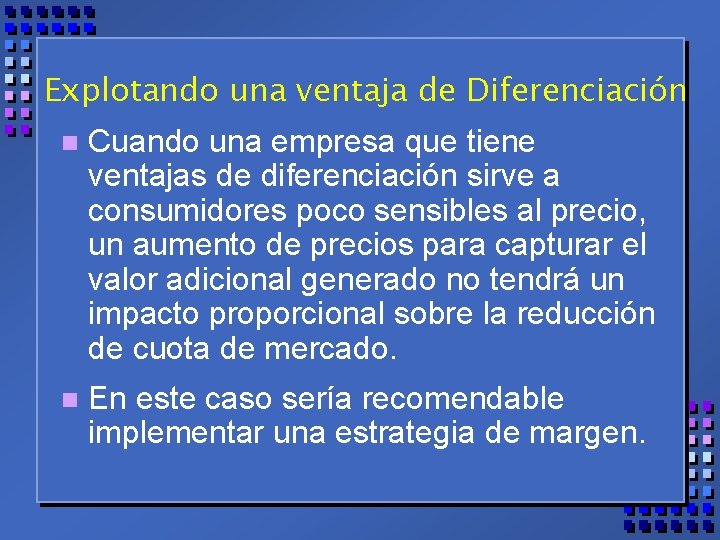 Explotando una ventaja de Diferenciación

Cuando una empresa que tiene ventajas de diferenciación sirve a consumidores poco sensibles al precio, un aumento de precios para capturar el valor adicional generado no tendrá un impacto proporcional sobre la reducción de cuota de mercado.

En este caso sería recomendable implementar una estrategia de margen.